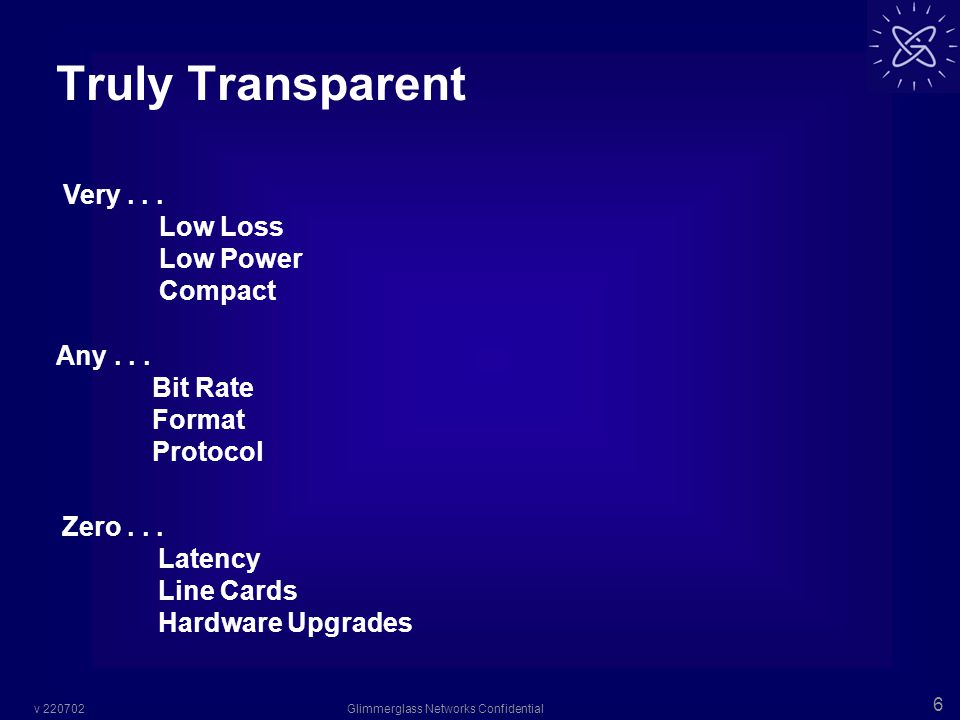 Truly Transparent

Very . . .
Low Loss
Low Power
Compact

Any . . .
Bit Rate
Format
Protocol

Zero . . .
Latency
Line Cards
Hardware Upgrades

v 220702

Glimmerglass Networks Confidential

6